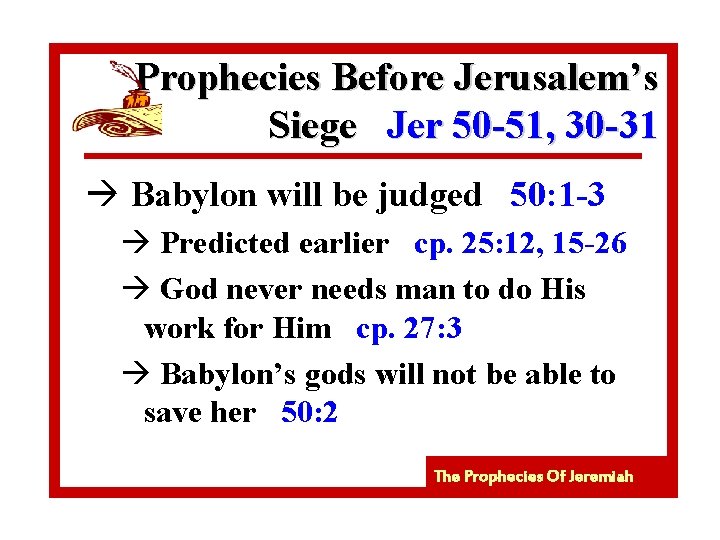 Prophecies Before Jerusalem's Siege Jer 50-51, 30-31

→ Babylon will be judged 50:1-3

→ Predicted earlier cp. 25:12, 15-26

→ God never needs man to do His work for Him cp. 27:3

→ Babylon's gods will not be able to save her 50:2

The Prophecies Of Jeremiah